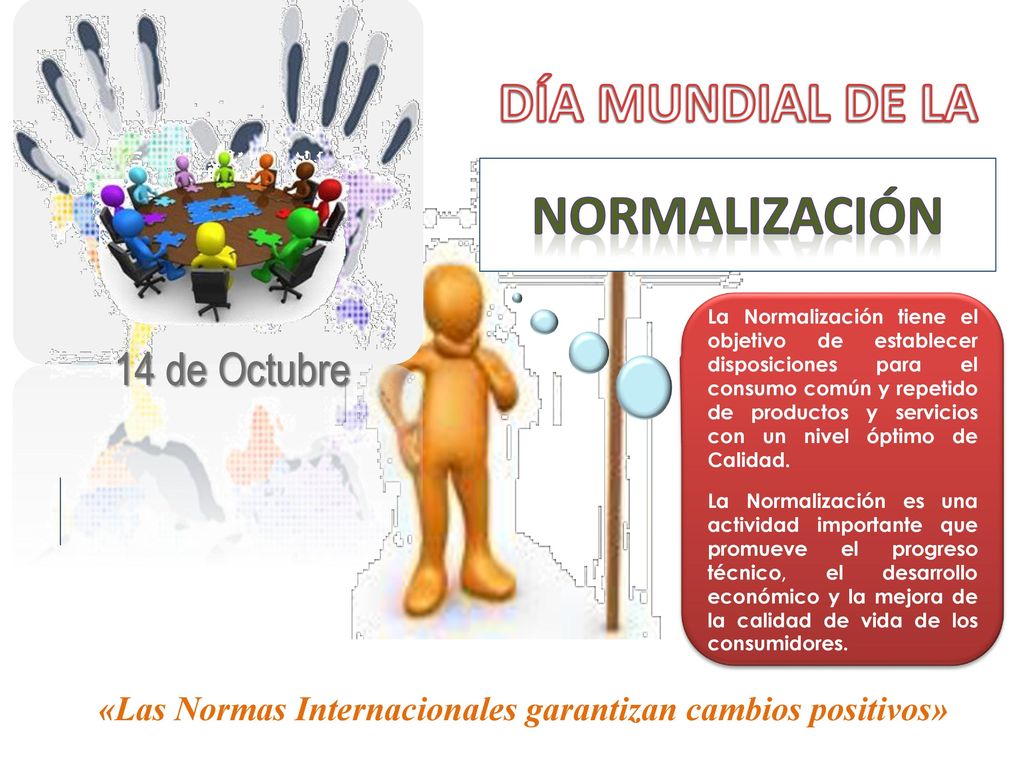 DÍA MUNDIAL DE LA

NORMALIZACIÓN

14 de Octubre

La Normalización tiene el objetivo de establecer disposiciones para el consumo común y repetido de productos y servicios con un nivel óptimo de Calidad.

La Normalización es una actividad importante que promueve el progreso técnico, el desarrollo económico y la mejora de la calidad de vida de los consumidores.

«Las Normas Internacionales garantizan cambios positivos»